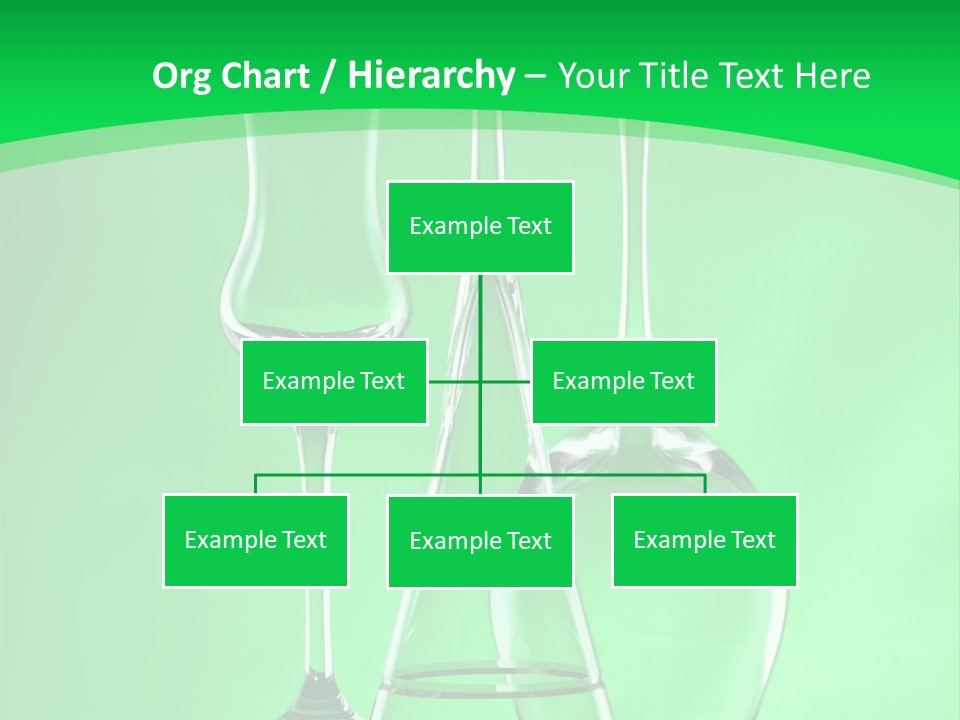 Org Chart / Hierarchy – Your Title Text Here

Example Text

Example Text

Example Text

Example Text

Example Text

Example Text